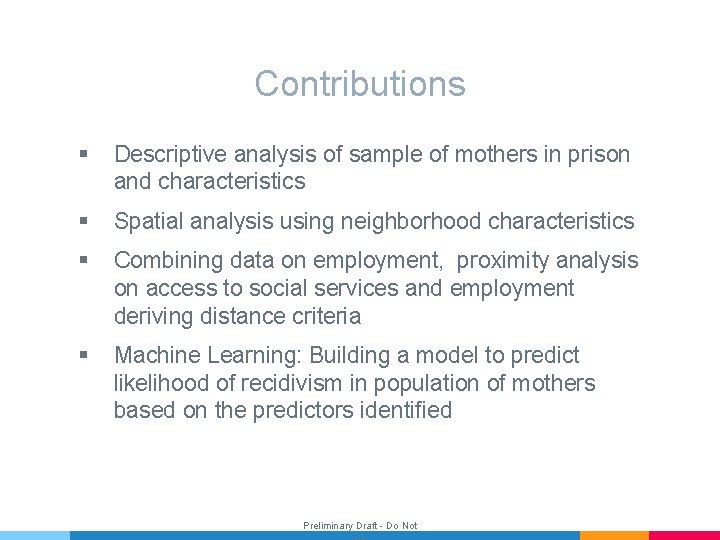 Contributions

▪ Descriptive analysis of sample of mothers in prison and characteristics

▪ Spatial analysis using neighborhood characteristics

▪ Combining data on employment, proximity analysis on access to social services and employment deriving distance criteria

▪ Machine Learning: Building a model to predict likelihood of recidivism in population of mothers based on the predictors identified

Preliminary Draft - Do Not